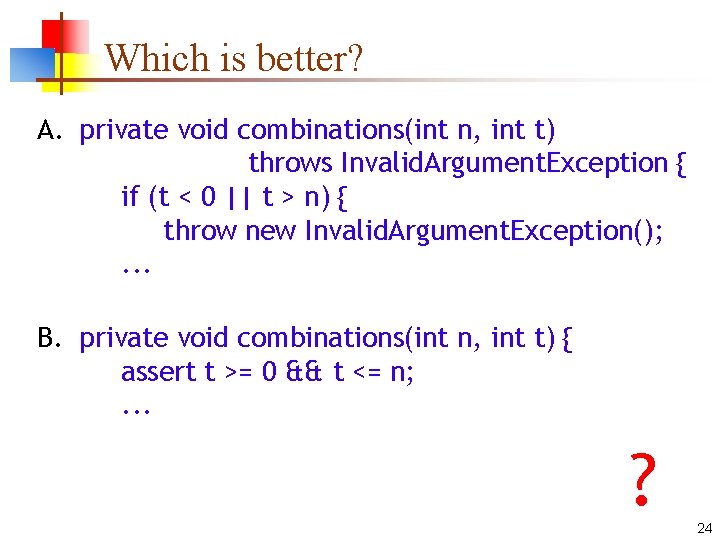 Which is better?

A. private void combinations(int n, int t)
throws InvalidArgumentException {
if (t < 0 || t > n) {
throw new InvalidArgumentException();
...

B. private void combinations(int n, int t) {
assert t >= 0 && t <= n;
...

?

24